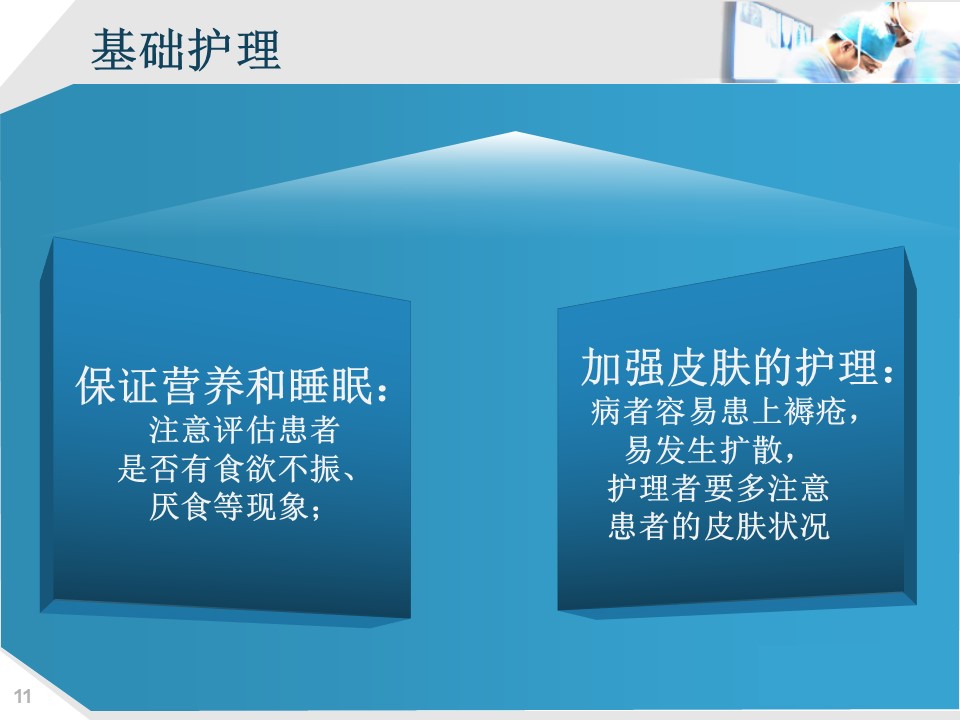 基础护理

保证营养和睡眠：
注意评估患者
是否有食欲不振、
厌食等现象；

加强皮肤的护理：
病者容易患上褥疮，
易发生扩散，
护理者要多注意
患者的皮肤状况

11